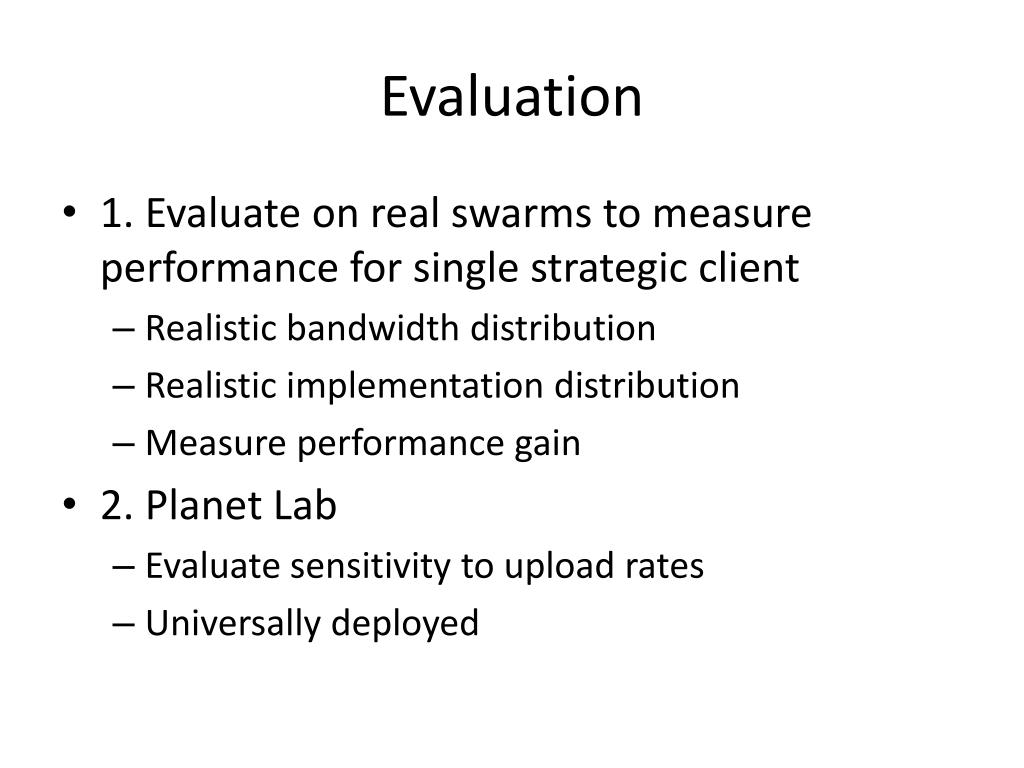 Evaluation

• 1. Evaluate on real swarms to measure performance for single strategic client
– Realistic bandwidth distribution
– Realistic implementation distribution
– Measure performance gain
• 2. Planet Lab
– Evaluate sensitivity to upload rates
– Universally deployed